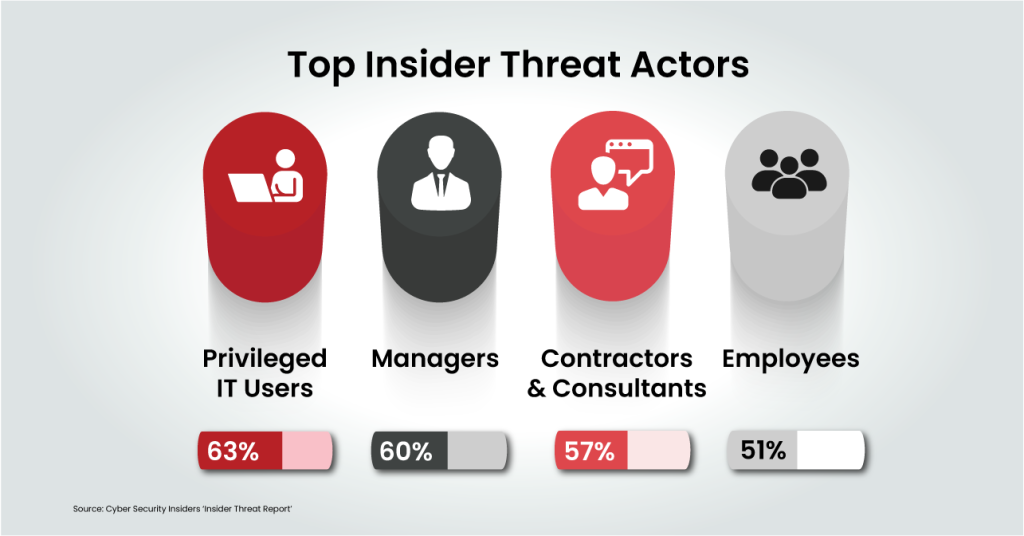 Top Insider Threat Actors

Privileged IT Users

63%

Managers

60%

Contractors & Consultants

57%

Employees

51%

Source: Cyber Security Insiders 'Insider Threat Report'